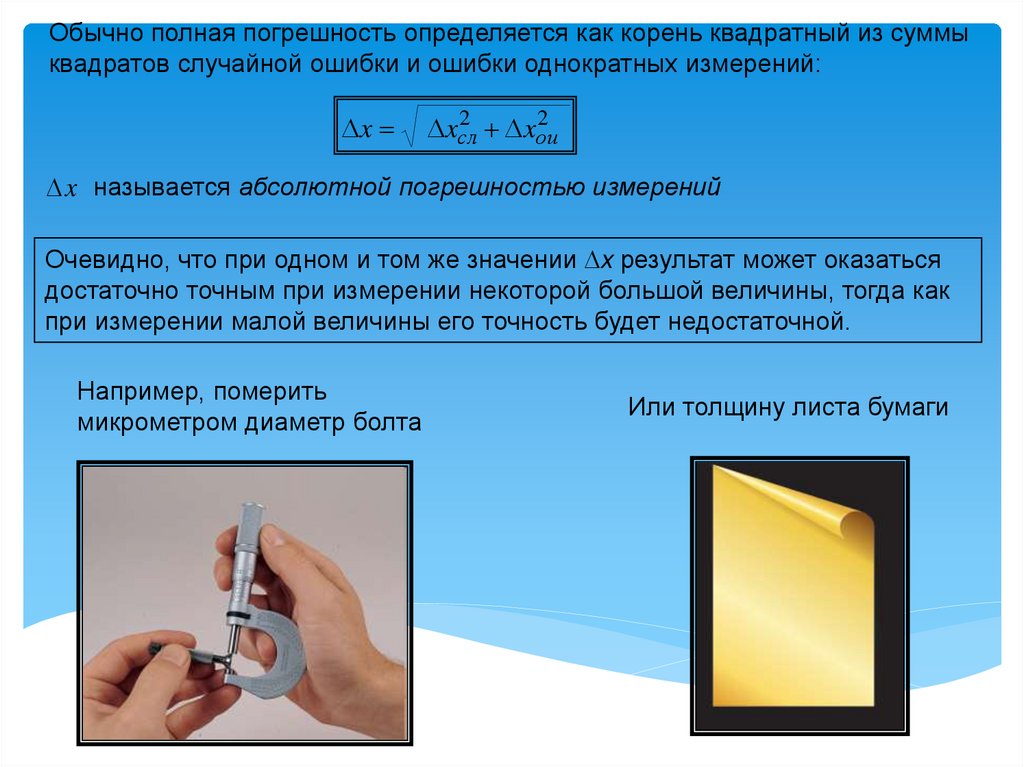 Обычно полная погрешность определяется как корень квадратный из суммы квадратов случайной ошибки и ошибки однократных измерений:

$\Delta x = \sqrt{\Delta x_{сл}^2 + \Delta x_{ои}^2}$

$\Delta x$ называется абсолютной погрешностью измерений

Очевидно, что при одном и том же значении $\Delta x$ результат может оказаться достаточно точным при измерении некоторой большой величины, тогда как при измерении малой величины его точность будет недостаточной.

Например, померить микрометром диаметр болта

Или толщину листа бумаги